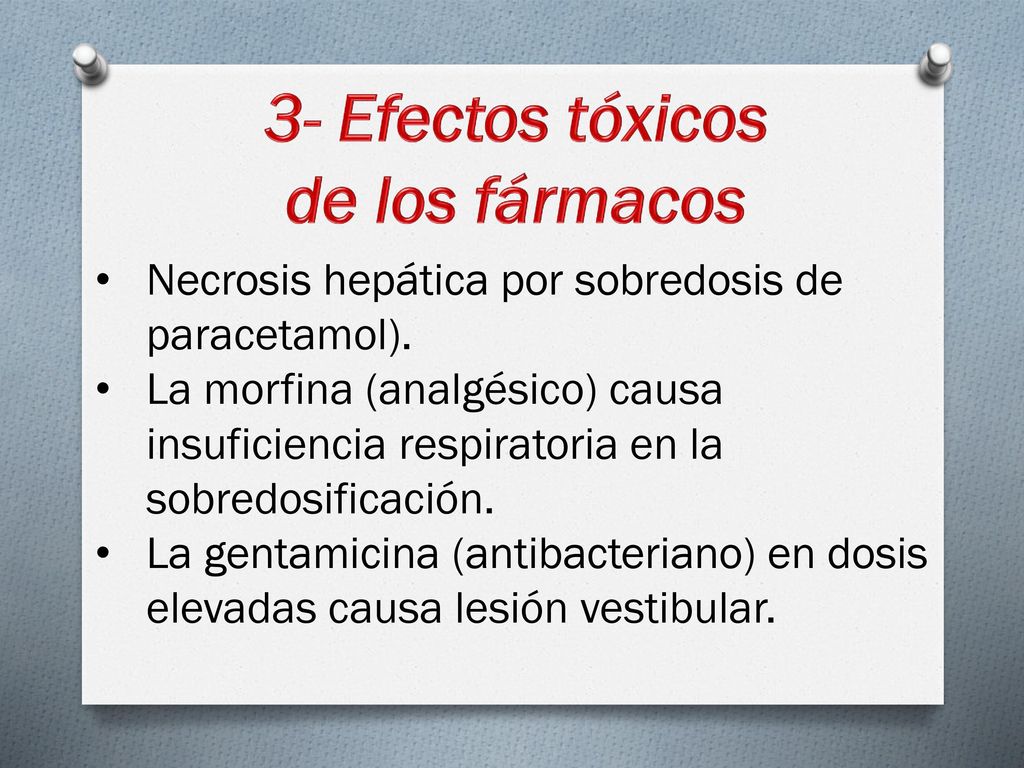 3- Efectos tóxicos de los fármacos

• Necrosis hepática por sobredosis de paracetamol).
• La morfina (analgésico) causa insuficiencia respiratoria en la sobredosificación.
• La gentamicina (antibacteriano) en dosis elevadas causa lesión vestibular.